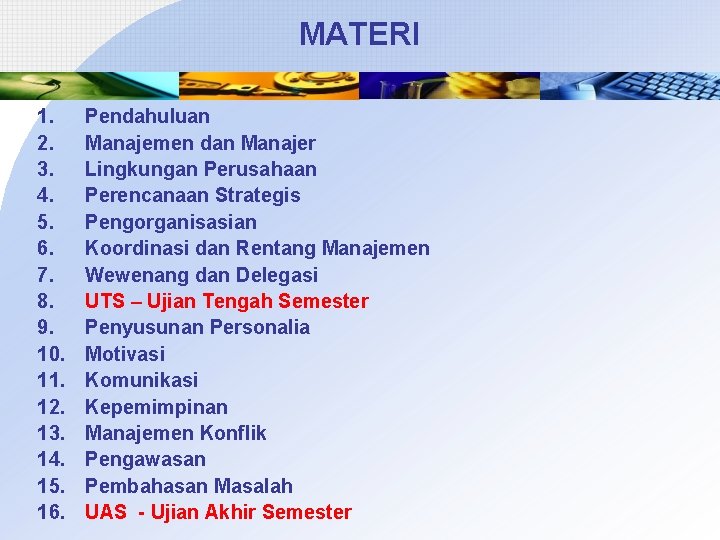 MATERI

1. Pendahuluan
2. Manajemen dan Manajer
3. Lingkungan Perusahaan
4. Perencanaan Strategis
5. Pengorganisasian
6. Koordinasi dan Rentang Manajemen
7. Wewenang dan Delegasi
8. UTS – Ujian Tengah Semester
9. Penyusunan Personalia
10. Motivasi
11. Komunikasi
12. Kepemimpinan
13. Manajemen Konflik
14. Pengawasan
15. Pembahasan Masalah
16. UAS - Ujian Akhir Semester